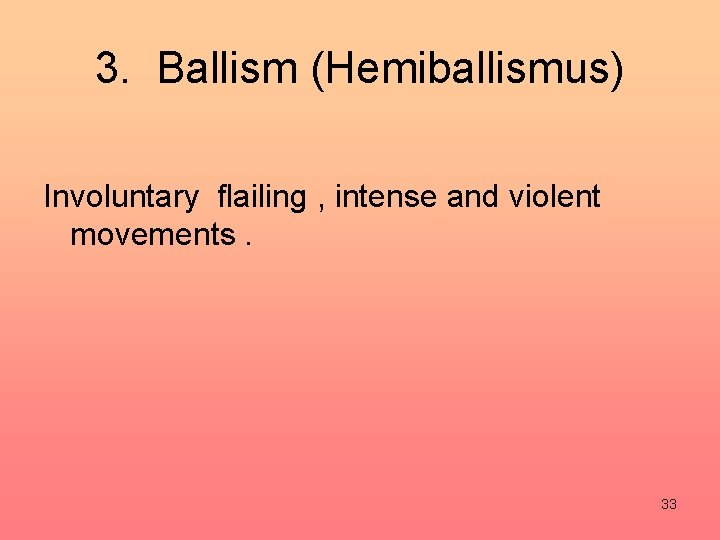 3. Ballism (Hemiballismus)

Involuntary flailing , intense and violent movements .

33